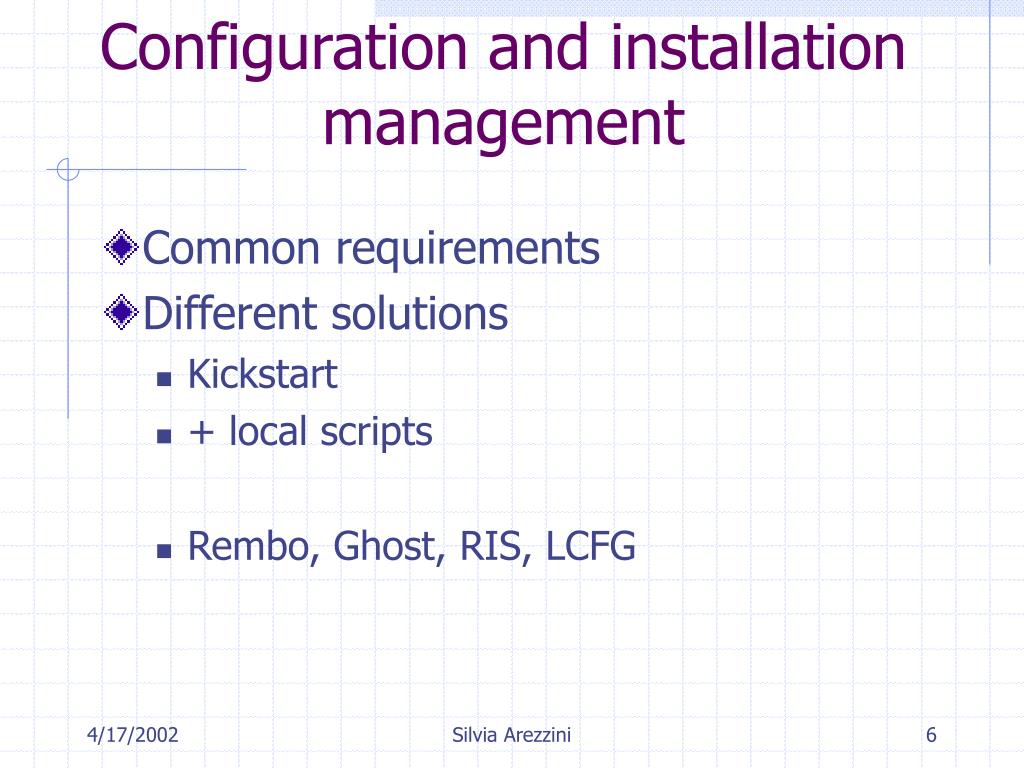 Configuration and installation management

Common requirements

Different solutions

Kickstart

+ local scripts

Rembo, Ghost, RIS, LCFG

4/17/2002

Silvia Arezzini

6